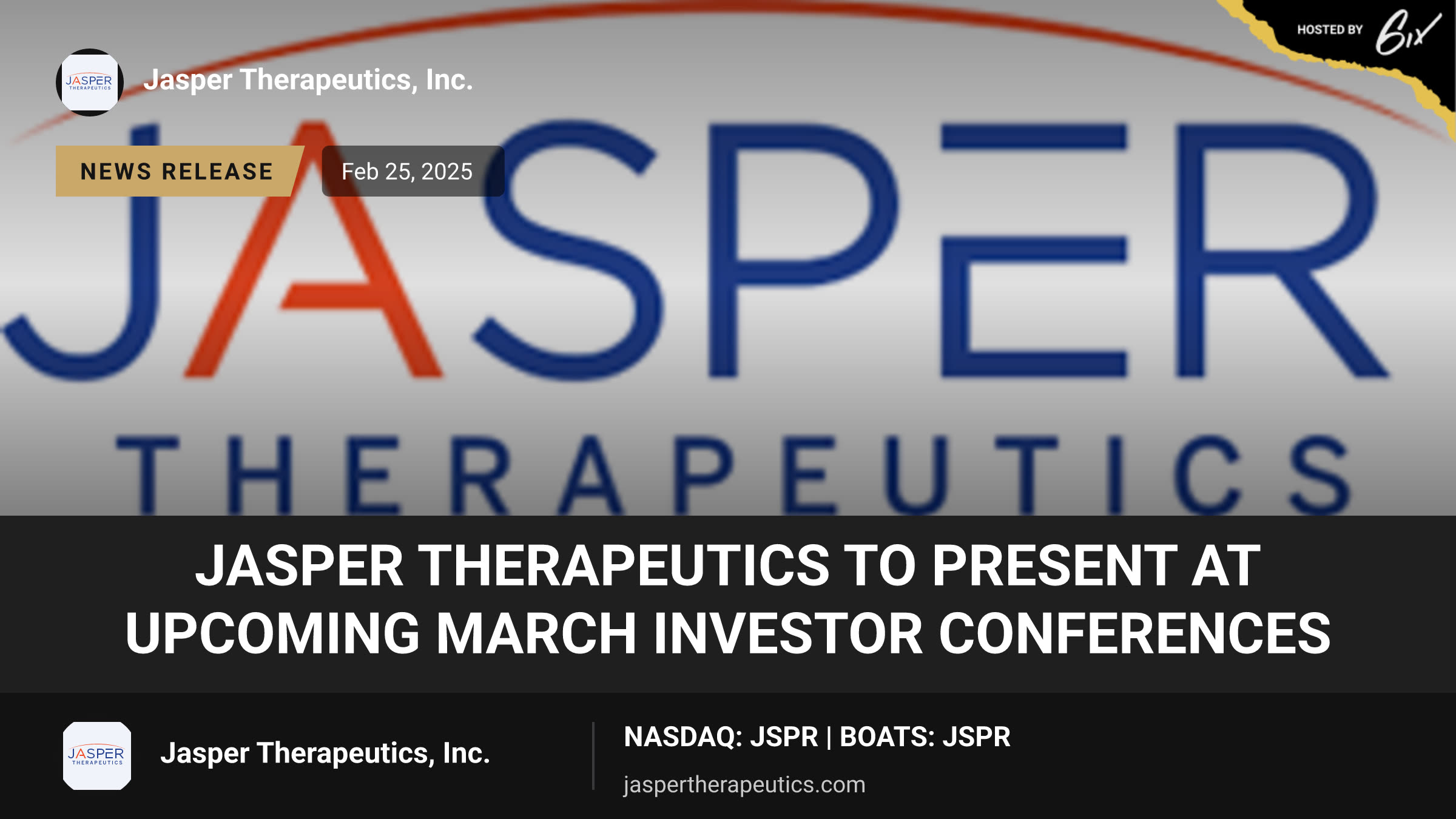 HOSTED BY 6ix

JASPER THERAPEUTICS

Jasper Therapeutics, Inc.

NEWS RELEASE

Feb 25, 2025

JASPER

THERAPEUTICS

JASPER THERAPEUTICS TO PRESENT AT UPCOMING MARCH INVESTOR CONFERENCES

JASPER THERAPEUTICS

Jasper Therapeutics, Inc.

NASDAQ: JSPR | BOATS: JSPR

jaspertherapeutics.com